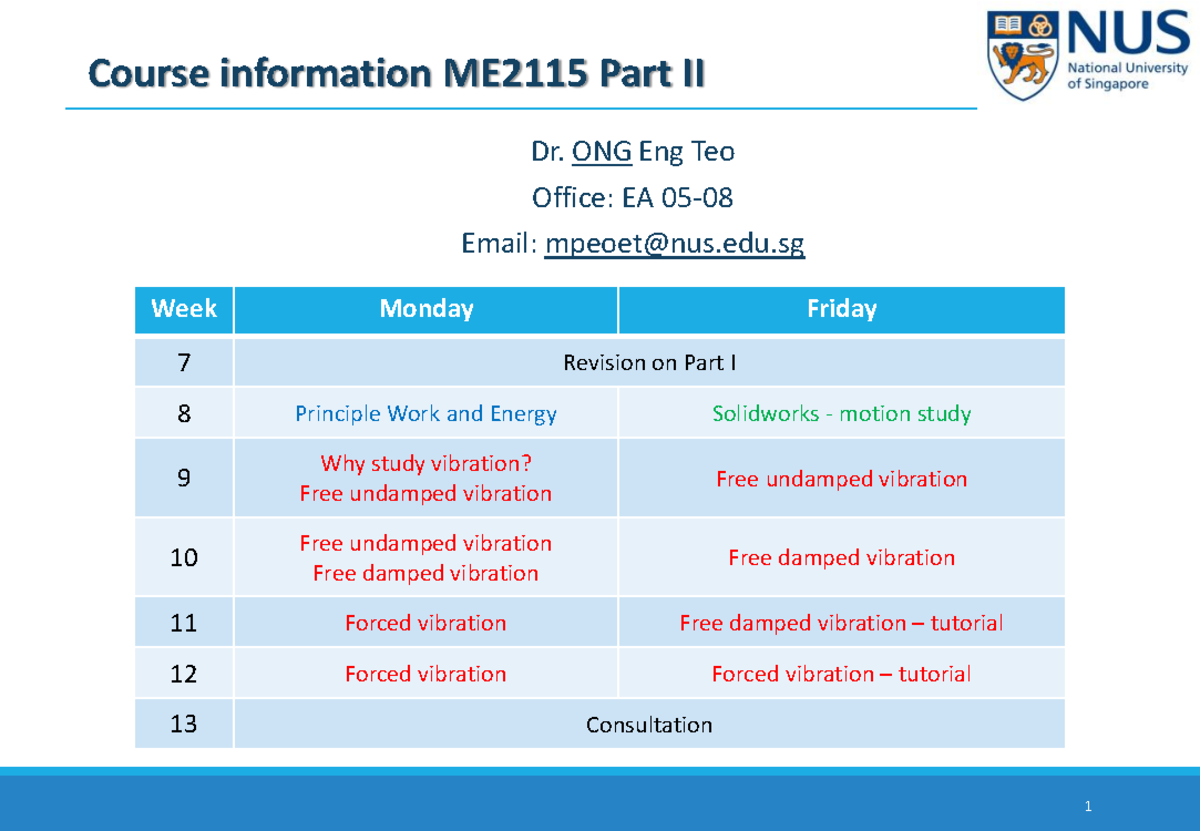 Course information ME2115 Part II

NUS National University of Singapore

Dr. ONG Eng Teo

Office: EA 05-08

Email: mpeoet@nus.edu.sg

| Week | Monday | Friday |
|---|---|---|
| 7 | Revision on Part I | |
| 8 | Principle Work and Energy | Solidworks - motion study |
| 9 | Why study vibration? Free undamped vibration | Free undamped vibration |
| 10 | Free undamped vibration Free damped vibration | Free damped vibration |
| 11 | Forced vibration | Free damped vibration – tutorial |
| 12 | Forced vibration | Forced vibration – tutorial |
| 13 | Consultation | |

1